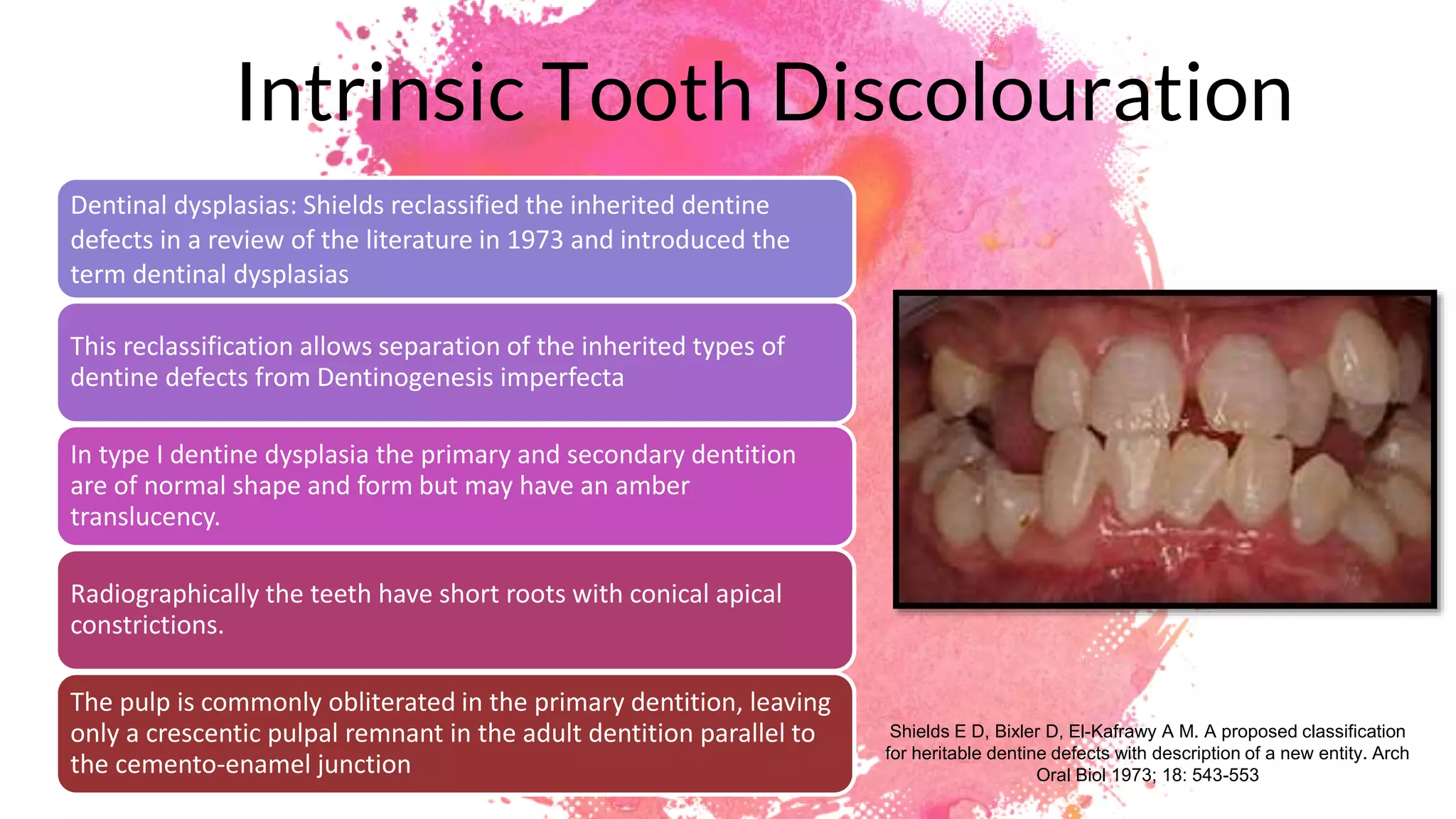 Intrinsic Tooth Discolouration

Dentinal dysplasias: Shields reclassified the inherited dentine defects in a review of the literature in 1973 and introduced the term dentinal dysplasias

This reclassification allows separation of the inherited types of dentine defects from Dentinogenesis imperfecta

In type I dentine dysplasia the primary and secondary dentition are of normal shape and form but may have an amber translucency.

Radiographically the teeth have short roots with conical apical constrictions.

The pulp is commonly obliterated in the primary dentition, leaving only a crescentic pulpal remnant in the adult dentition parallel to the cemento-enamel junction

Shields E D, Bixler D, El-Kafrawy A M. A proposed classification for heritable dentine defects with description of a new entity. Arch Oral Biol 1973; 18: 543-553